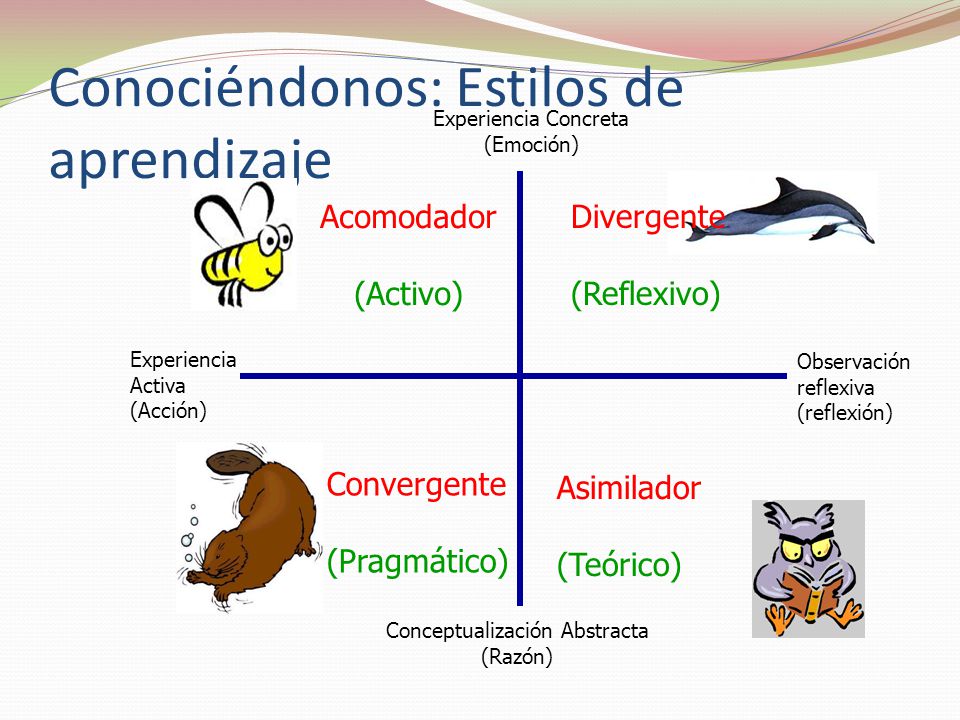 Conociéndonos: Estilos de aprendizaje

Experiencia Concreta
(Emoción)

Acomodador

(Activo)

Divergente

(Reflexivo)

Experiencia
Activa
(Acción)

Observación
reflexiva
(reflexión)

Convergente

(Pragmático)

Asimilador

(Teórico)

Conceptualización Abstracta
(Razón)